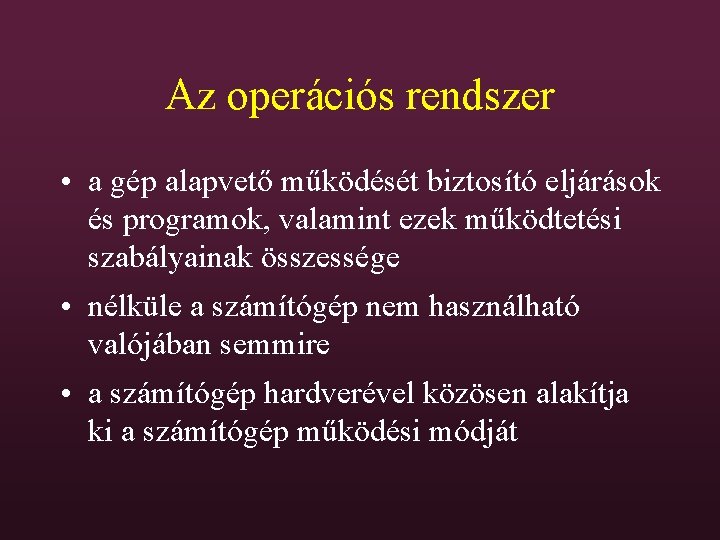 Az operációs rendszer

• a gép alapvető működését biztosító eljárások és programok, valamint ezek működtetési szabályainak összessége

• nélküle a számítógép nem használható valójában semmire

• a számítógép hardverével közösen alakítja ki a számítógép működési módját